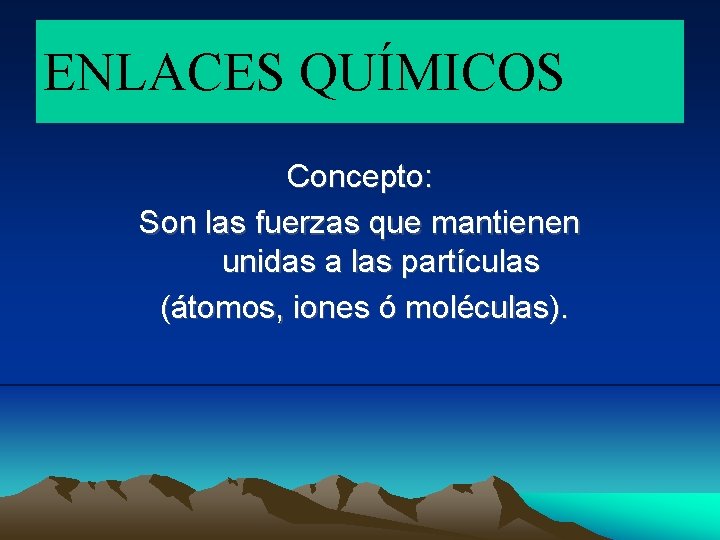 ENLACES QUÍMICOS

Concepto:

Son las fuerzas que mantienen unidas a las partículas

(átomos, iones ó moléculas).